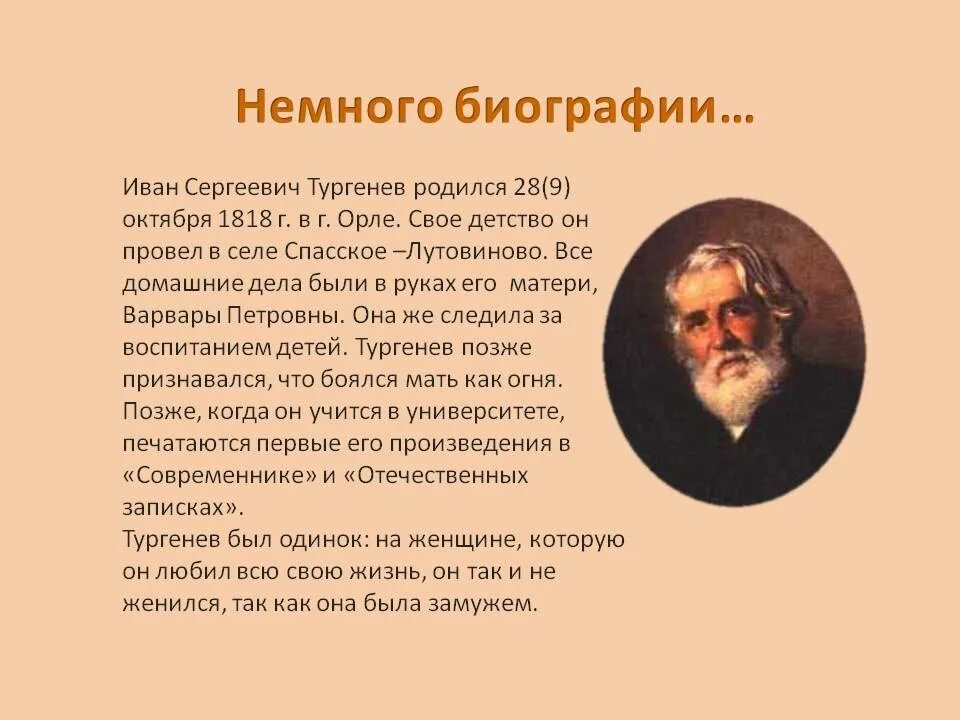 Немного биографии…

Иван Сергеевич Тургенев родился 28(9) октября 1818 г. в г. Орле. Свое детство он провел в селе Спасское –Лутовиново. Все домашние дела были в руках его матери, Варвары Петровны. Она же следила за воспитанием детей. Тургенев позже признавался, что боялся мать как огня. Позже, когда он учится в университете, печатаются первые его произведения в «Современнике» и «Отечественных записках».
Тургенев был одинок: на женщине, которую он любил всю свою жизнь, он так и не женился, так как она была замужем.